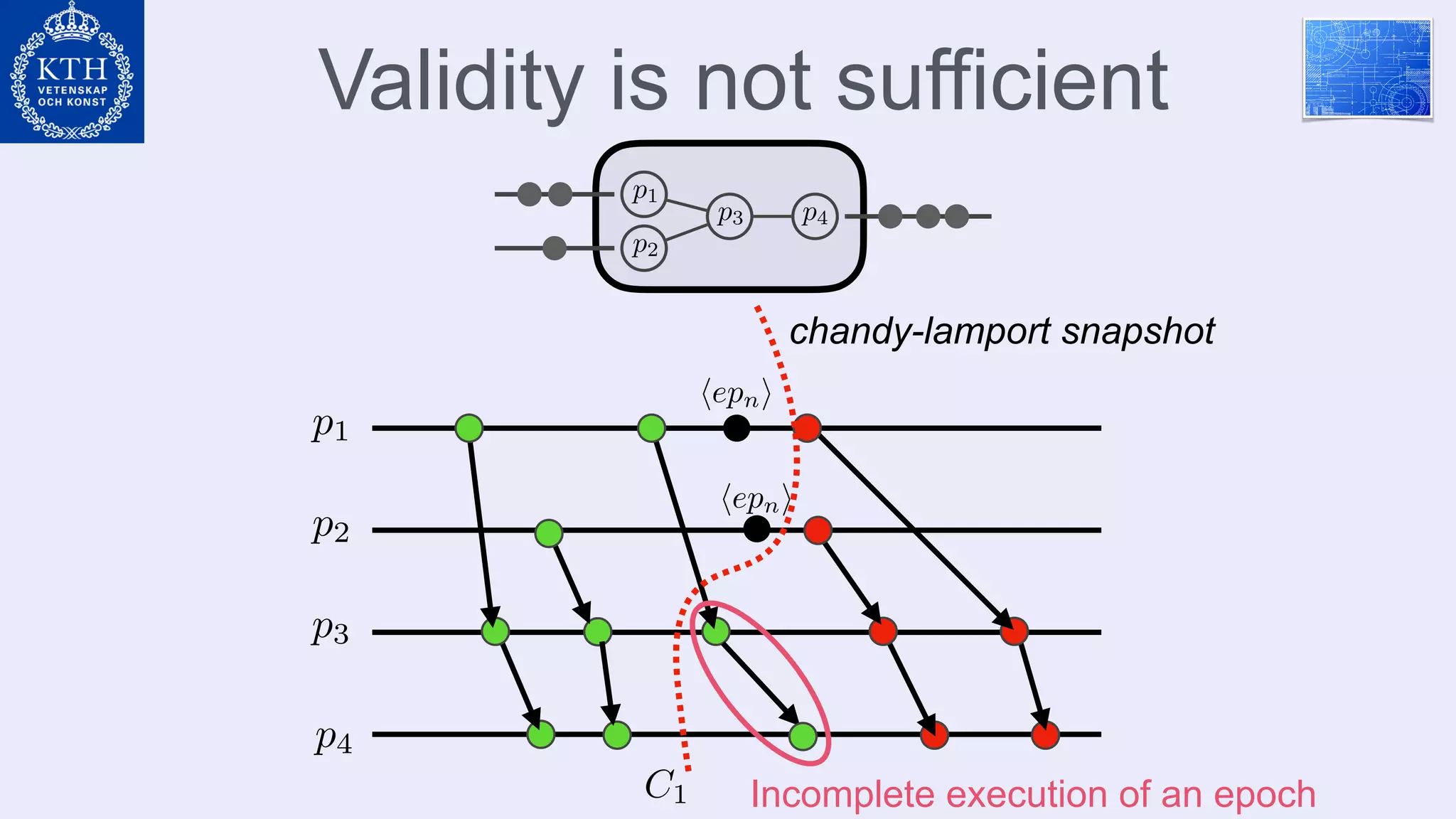 KTH VETENSKAP OCH KONST

Validity is not sufficient

$p_1$ $p_2$ $p_3$ $p_4$

chandy-lamport snapshot

$\langle ep_n \rangle$

$\langle ep_n \rangle$

$p_1$

$p_2$

$p_3$

$p_4$

$C_1$

Incomplete execution of an epoch